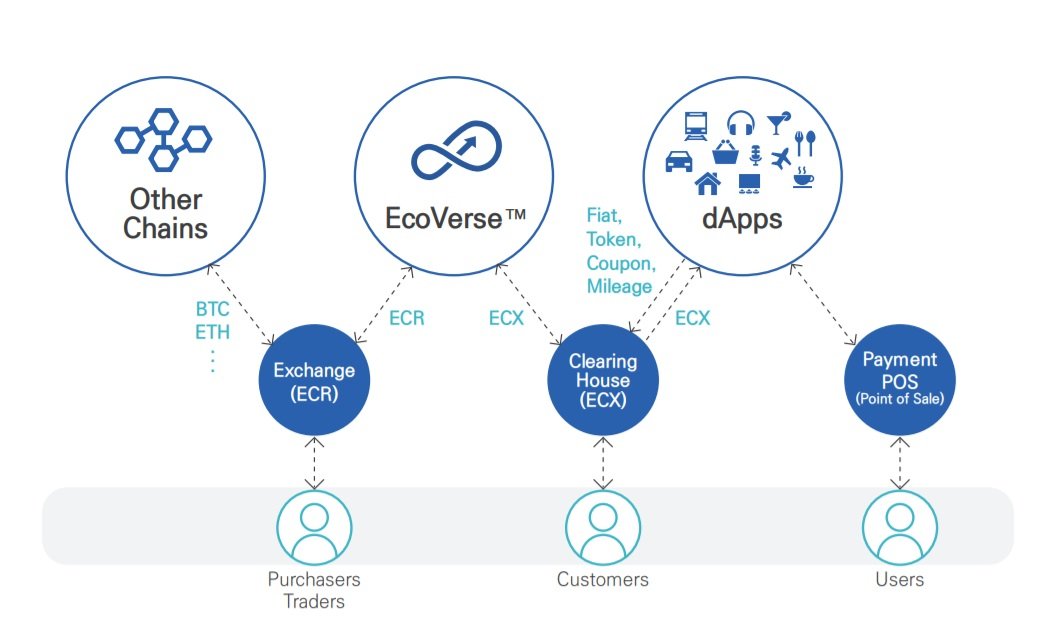 Other Chains

EcoVerse™

dApps

BTC
ETH
⋮

ECR

ECX

Fiat, Token, Coupon, Mileage

ECX

Exchange (ECR)

Clearing House (ECX)

Payment POS (Point of Sale)

Purchasers Traders

Customers

Users